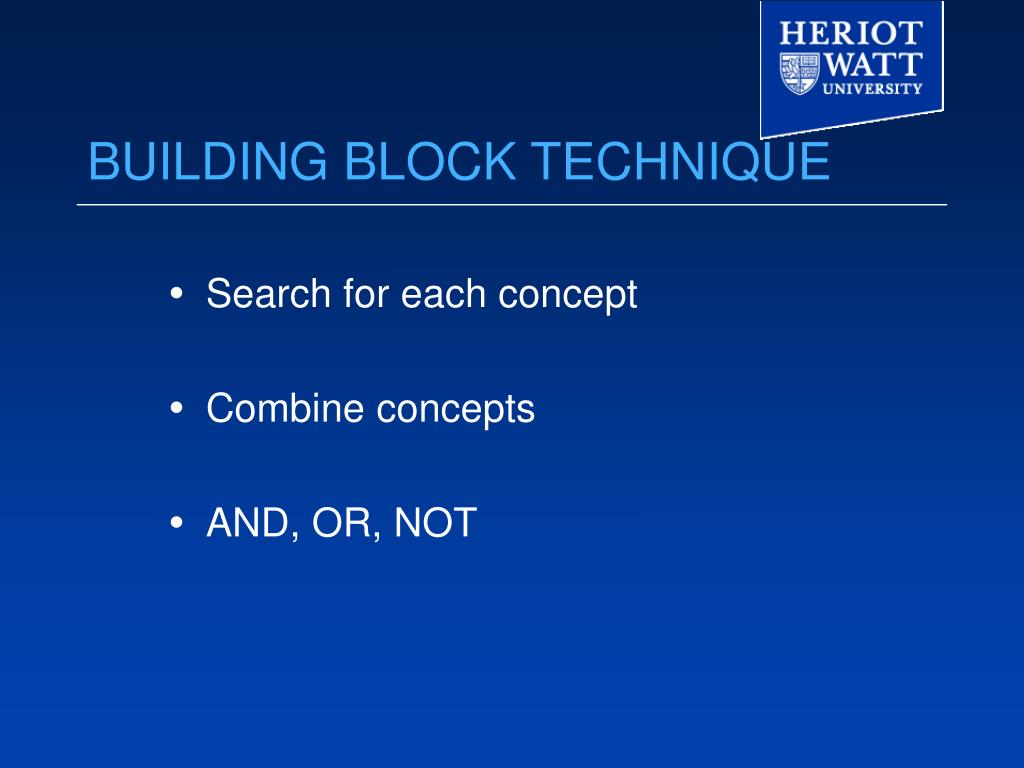 HERIOT WATT UNIVERSITY

BUILDING BLOCK TECHNIQUE

• Search for each concept

• Combine concepts

• AND, OR, NOT